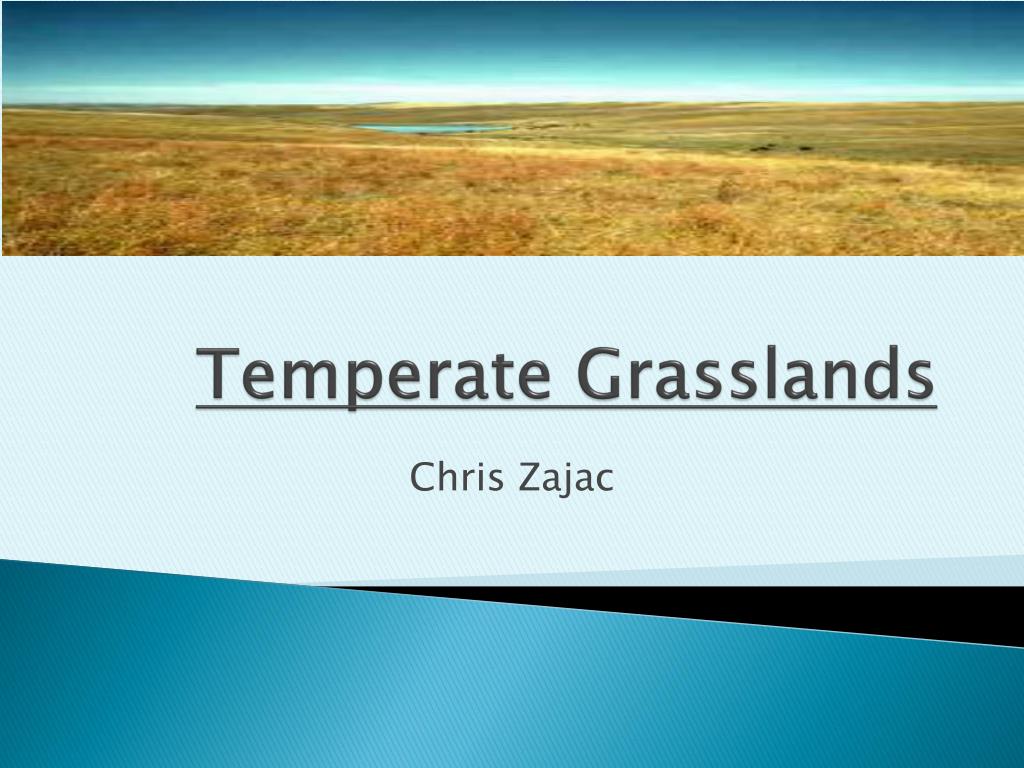 Temperate Grasslands

Chris Zajac